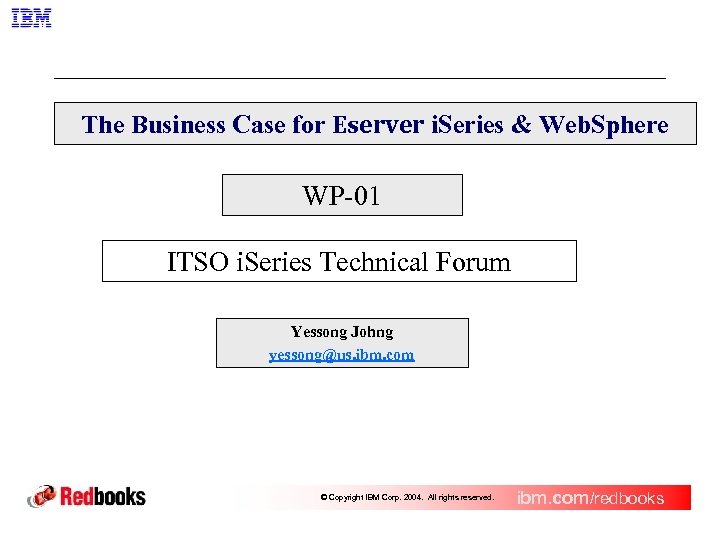 IBM

The Business Case for Eserver iSeries & WebSphere

WP-01

ITSO iSeries Technical Forum

Yessong Johng
yessong@us.ibm.com

Redbooks

© Copyright IBM Corp. 2004. All rights reserved.

ibm.com/redbooks